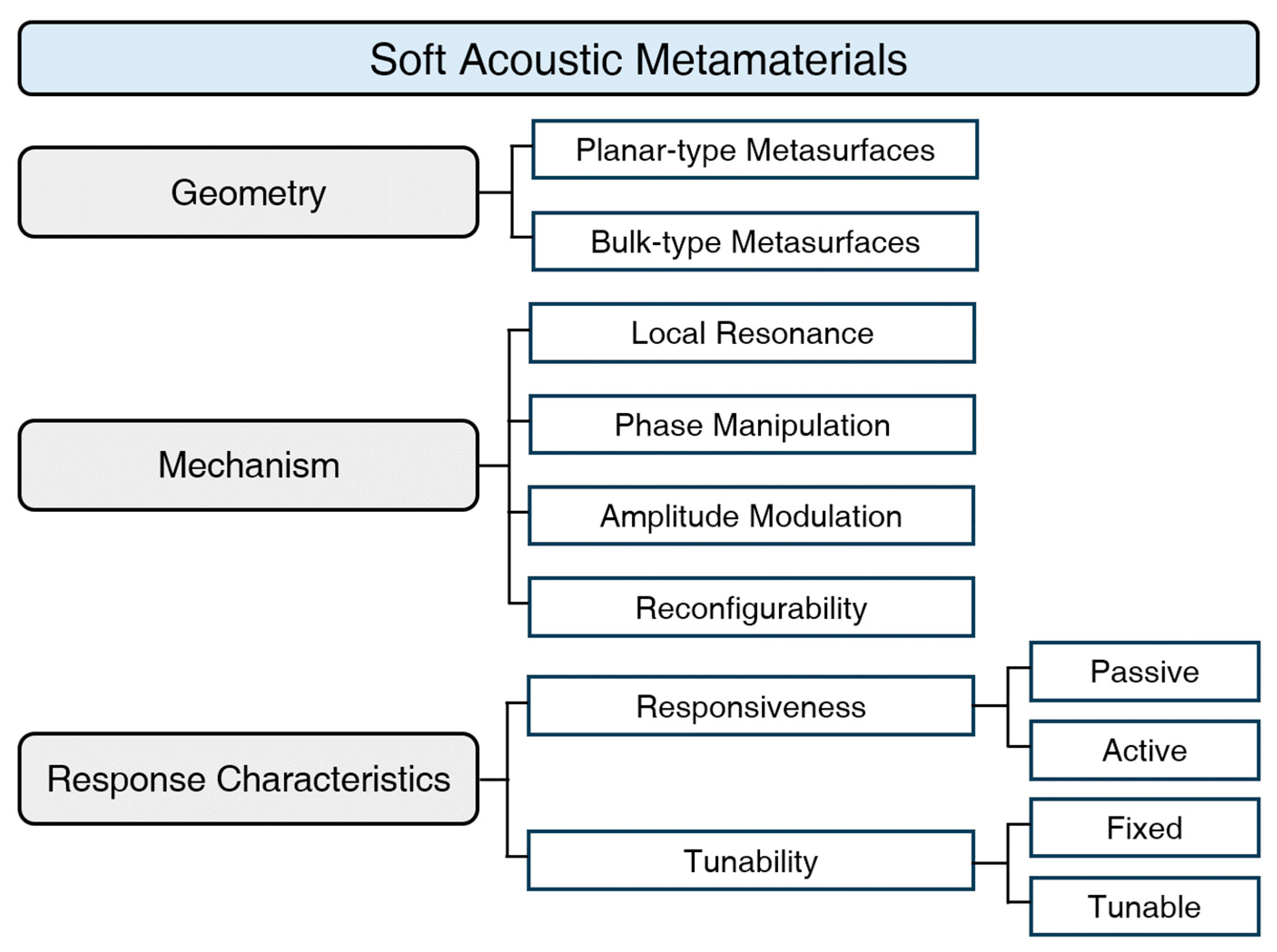 Soft Acoustic Metamaterials

Geometry

Planar-type Metasurfaces

Bulk-type Metasurfaces

Mechanism

Local Resonance

Phase Manipulation

Amplitude Modulation

Reconfigurability

Response Characteristics

Responsiveness

Passive

Active

Tunability

Fixed

Tunable